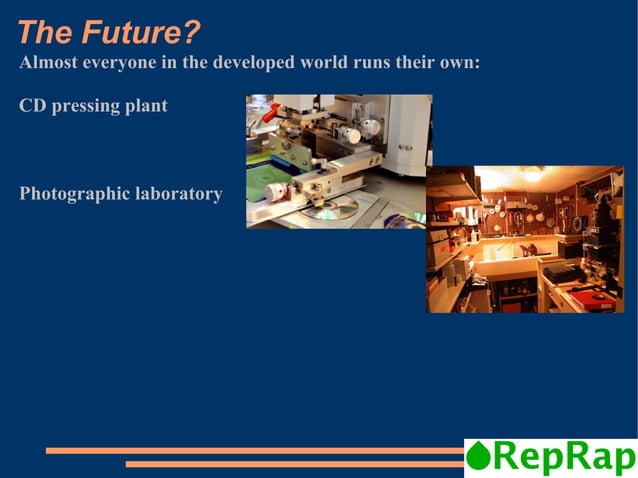 The Future?

Almost everyone in the developed world runs their own:

CD pressing plant

Photographic laboratory

RepRap